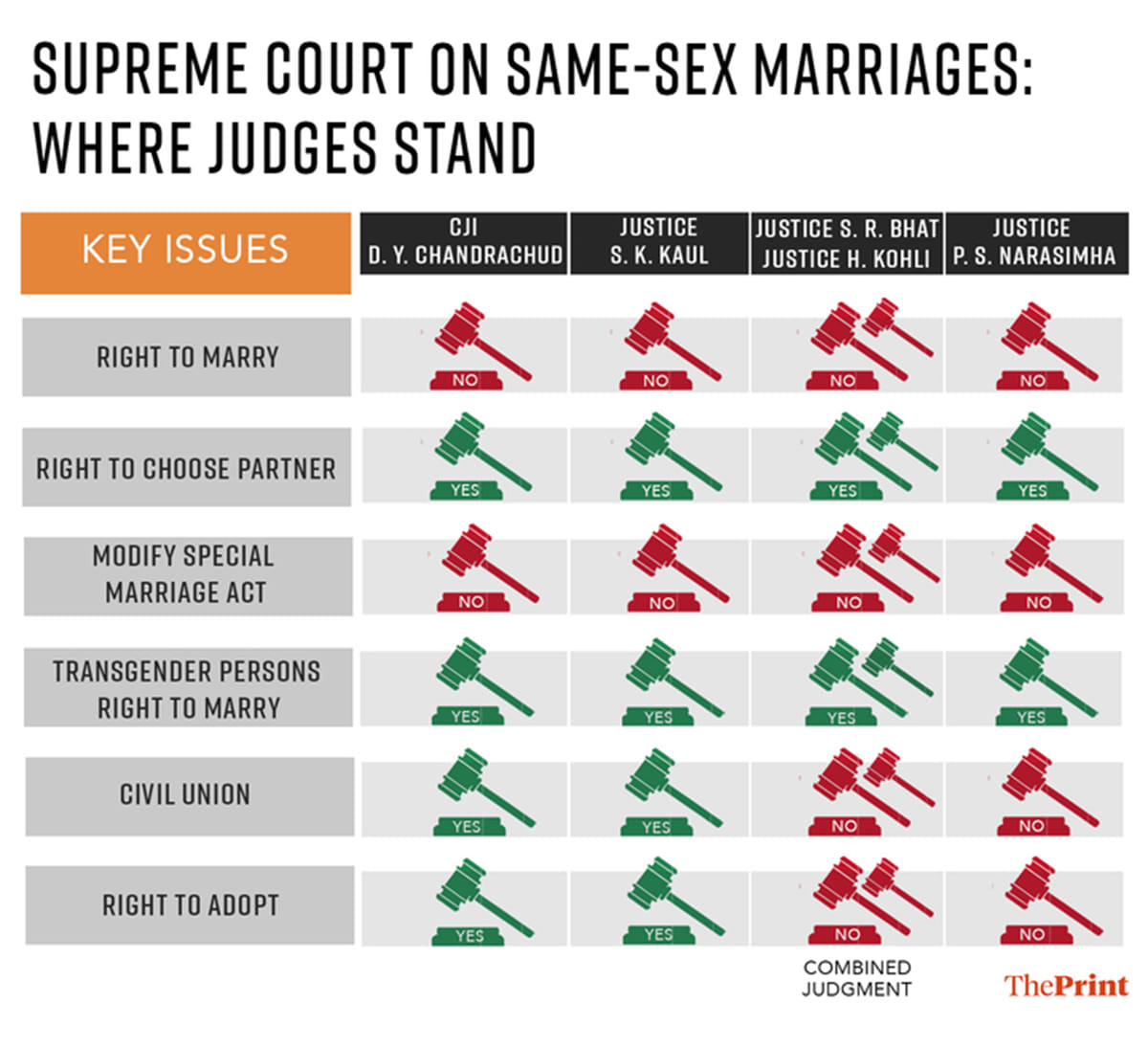 SUPREME COURT ON SAME-SEX MARRIAGES: WHERE JUDGES STAND

| KEY ISSUES | CJI D. Y. CHANDRACHUD | JUSTICE S. K. KAUL | JUSTICE S. R. BHAT JUSTICE H. KOHLI | JUSTICE P. S. NARASIMHA |
|---|---|---|---|---|
| RIGHT TO MARRY | NO | NO | NO | NO |
| RIGHT TO CHOOSE PARTNER | YES | YES | YES | YES |
| MODIFY SPECIAL MARRIAGE ACT | NO | NO | NO | NO |
| TRANSGENDER PERSONS RIGHT TO MARRY | YES | YES | YES | YES |
| CIVIL UNION | YES | YES | NO | NO |
| RIGHT TO ADOPT | YES | YES | NO | NO |

COMBINED JUDGMENT

ThePrint